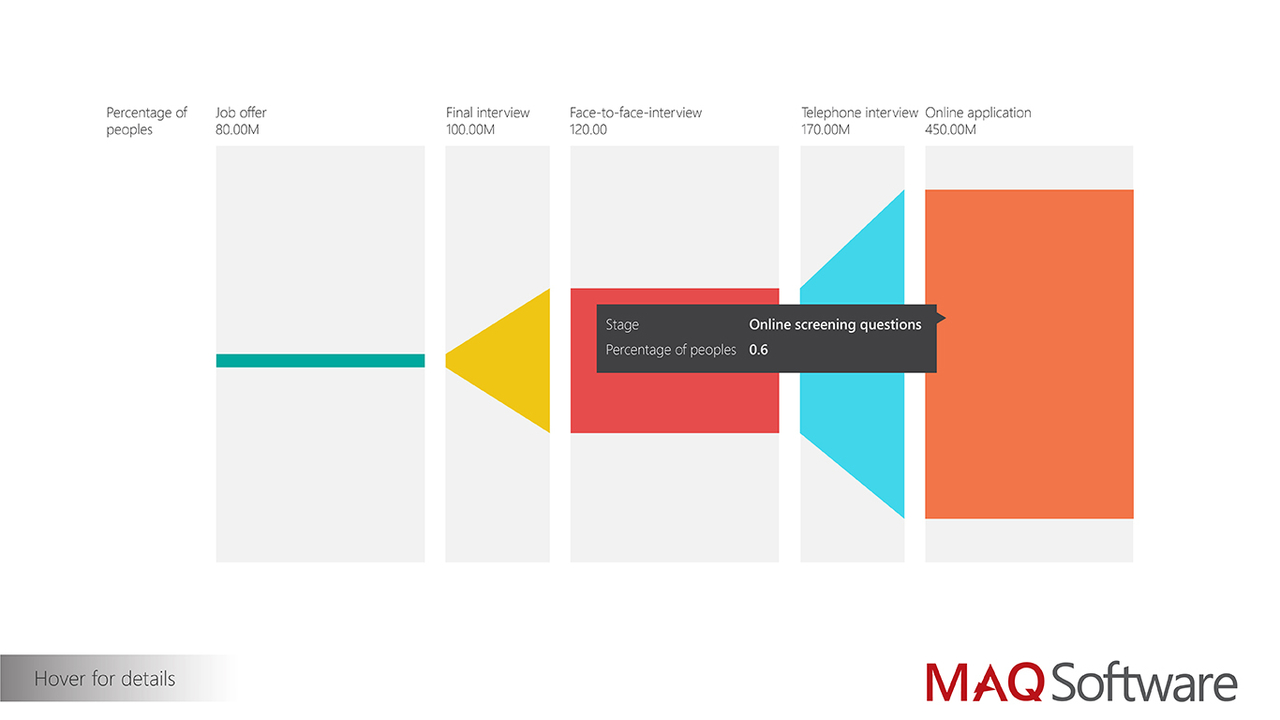 Percentage of peoples

Job offer
80.00M

Final interview
100.00M

Face-to-face-interview
120.00

Telephone interview
170.00M

Online application
450.00M

Stage Online screening questions
Percentage of peoples 0.6

Hover for details

MAQ Software